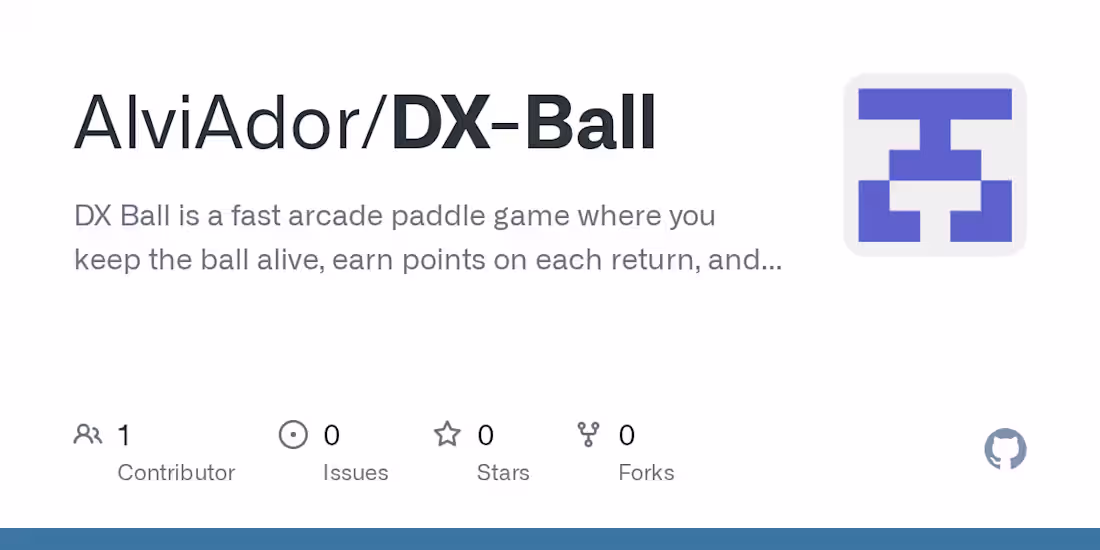 AlviAdor/DX-Ball

DX Ball is a fast arcade paddle game where you keep the ball alive, earn points on each return, and...

1
Contributor

0
Issues

0
Stars

0
Forks